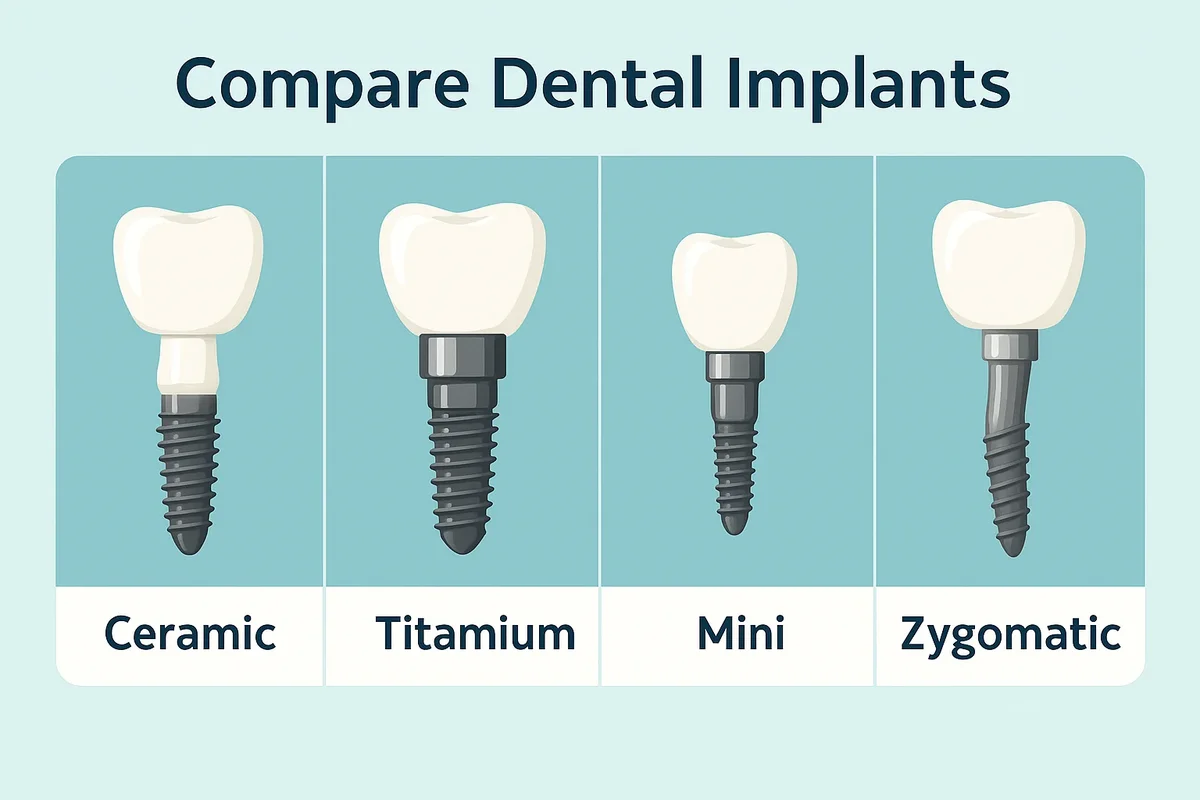 Compare Dental Implants

Ceramic

Titamium

Mini

Zygomatic